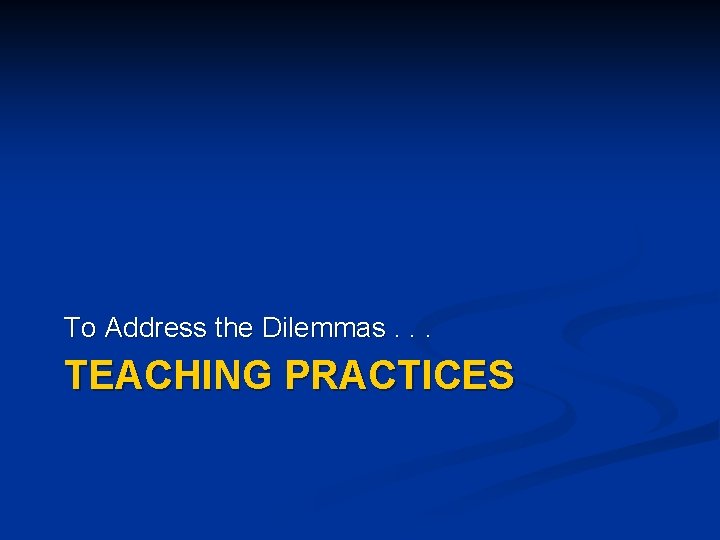 To Address the Dilemmas . . .

TEACHING PRACTICES